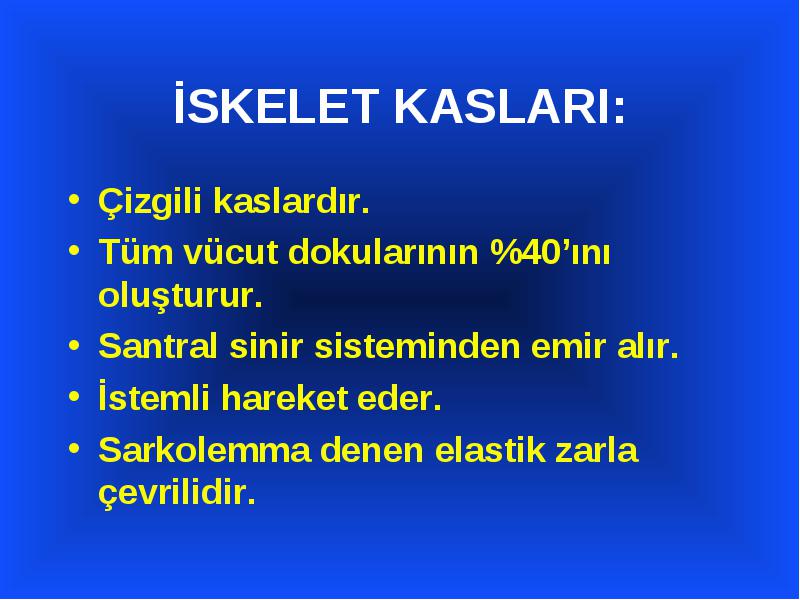 İSKELET KASLARI:

• Çizgili kaslardır.
• Tüm vücut dokularının %40’ını oluşturur.
• Santral sinir sisteminden emir alır.
• İstemli hareket eder.
• Sarkolemma denen elastik zarla çevrilidir.